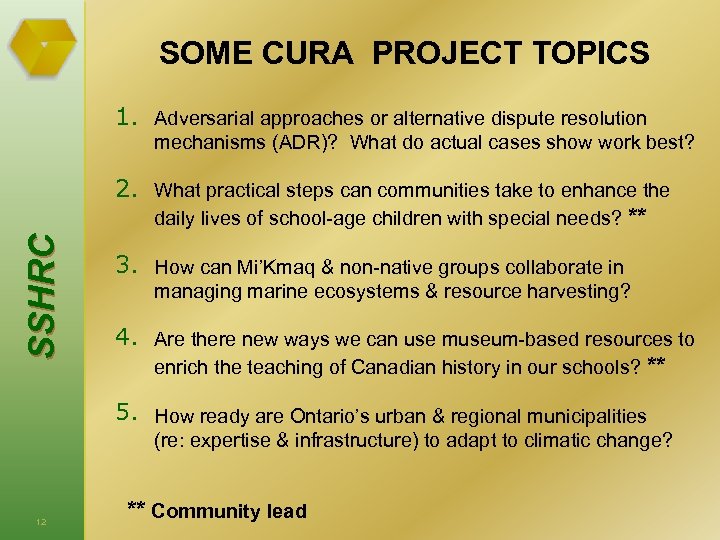 SSHRC

SOME CURA PROJECT TOPICS

1. Adversarial approaches or alternative dispute resolution mechanisms (ADR)? What do actual cases show work best?

2. What practical steps can communities take to enhance the daily lives of school-age children with special needs? **

3. How can Mi'Kmaq & non-native groups collaborate in managing marine ecosystems & resource harvesting?

4. Are there new ways we can use museum-based resources to enrich the teaching of Canadian history in our schools? **

5. How ready are Ontario's urban & regional municipalities (re: expertise & infrastructure) to adapt to climatic change?

** Community lead

12